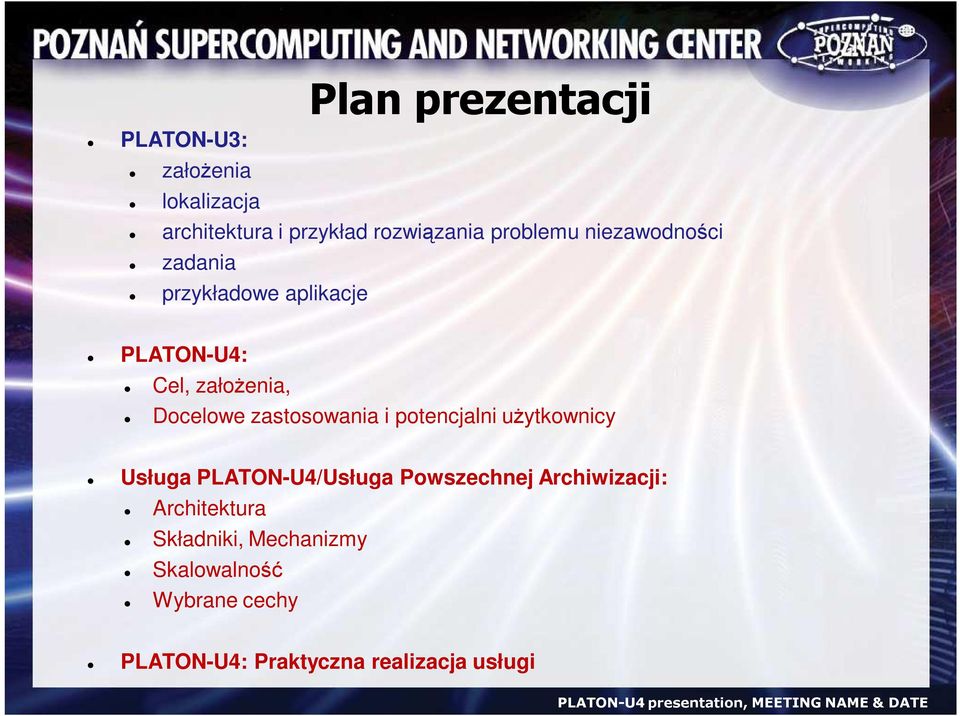 POZNAŃ SUPERCOMPUTING AND NETWORKING CENTER

SUPERCOMPUTING POZNAŃ NETWORKING

Plan prezentacji

- PLATON-U3:
  - założenia
  - lokalizacja
  - architektura i przykład rozwiązania problemu niezawodności
  - zadania
  - przykładowe aplikacje

- PLATON-U4:
  - Cel, założenia,
  - Docelowe zastosowania i potencjalni użytkownicy

- Usługa PLATON-U4/Usługa Powszechnej Archiwizacji:
  - Architektura
  - Składniki, Mechanizmy
  - Skalowalność
  - Wybrane cechy

- PLATON-U4: Praktyczna realizacja usługi

PLATON-U4 presentation, MEETING NAME & DATE